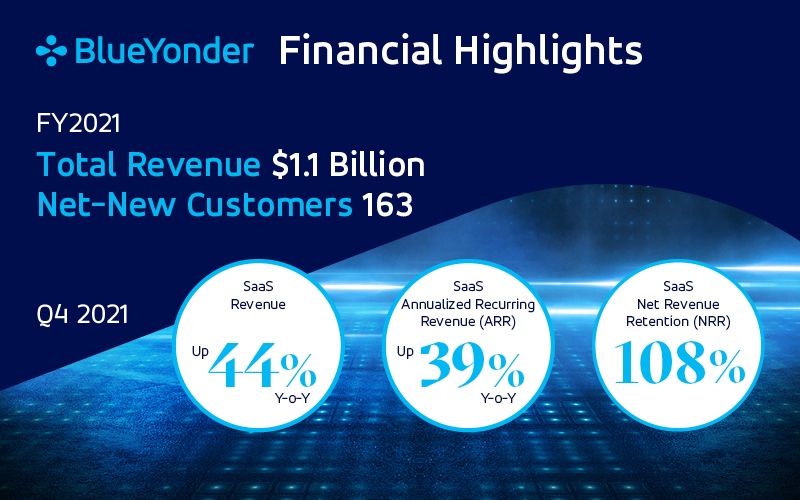 BlueYonder Financial Highlights

FY2021

Total Revenue $1.1 Billion

Net-New Customers 163

Q4 2021

SaaS Revenue

Up 44% Y-o-Y

SaaS Annualized Recurring Revenue (ARR)

Up 39% Y-o-Y

SaaS Net Revenue Retention (NRR)

108%